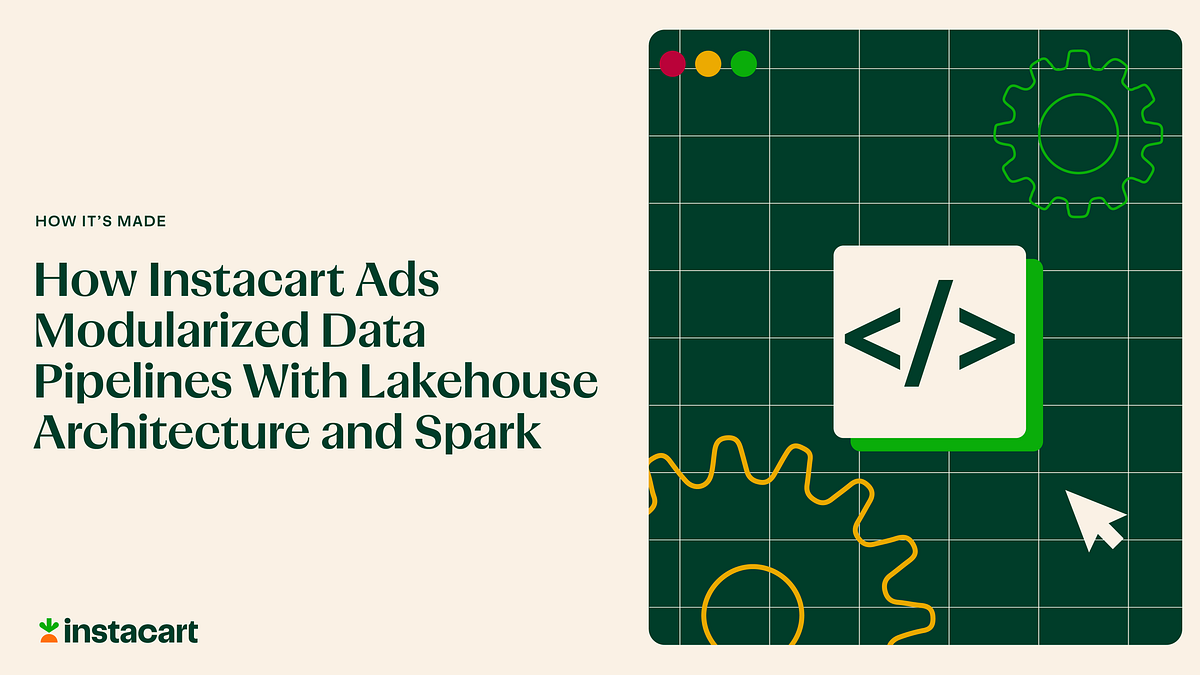 HOW IT'S MADE

How Instacart Ads Modularized Data Pipelines With Lakehouse Architecture and Spark

instacart

</>